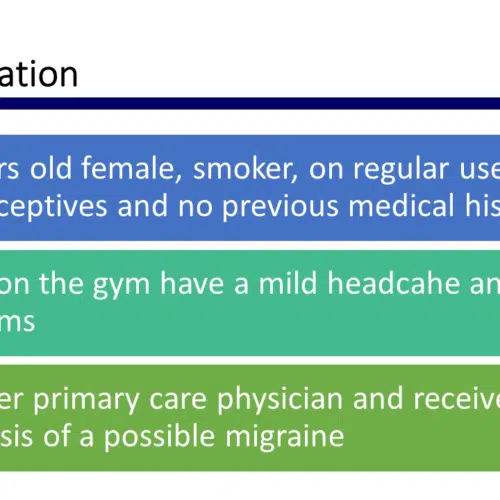 ation

rs old female, smoker, on regular use ceptives and no previous medical his

on the gym have a mild headcahe an ms

er primary care physician and receive sis of a possible migraine